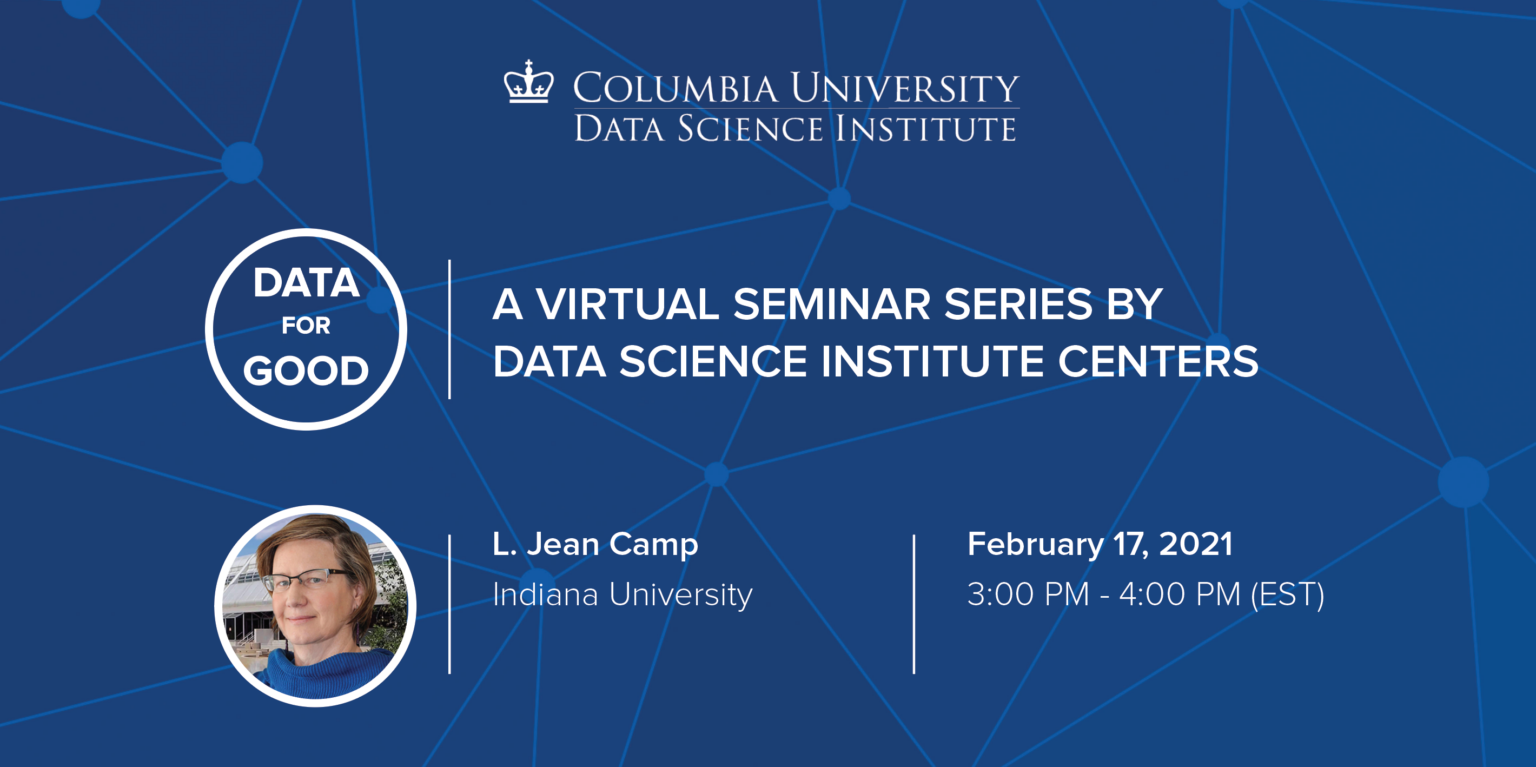 COLUMBIA UNIVERSITY
DATA SCIENCE INSTITUTE

DATA
FOR
GOOD

A VIRTUAL SEMINAR SERIES BY DATA SCIENCE INSTITUTE CENTERS

L. Jean Camp
Indiana University

February 17, 2021
3:00 PM - 4:00 PM (EST)